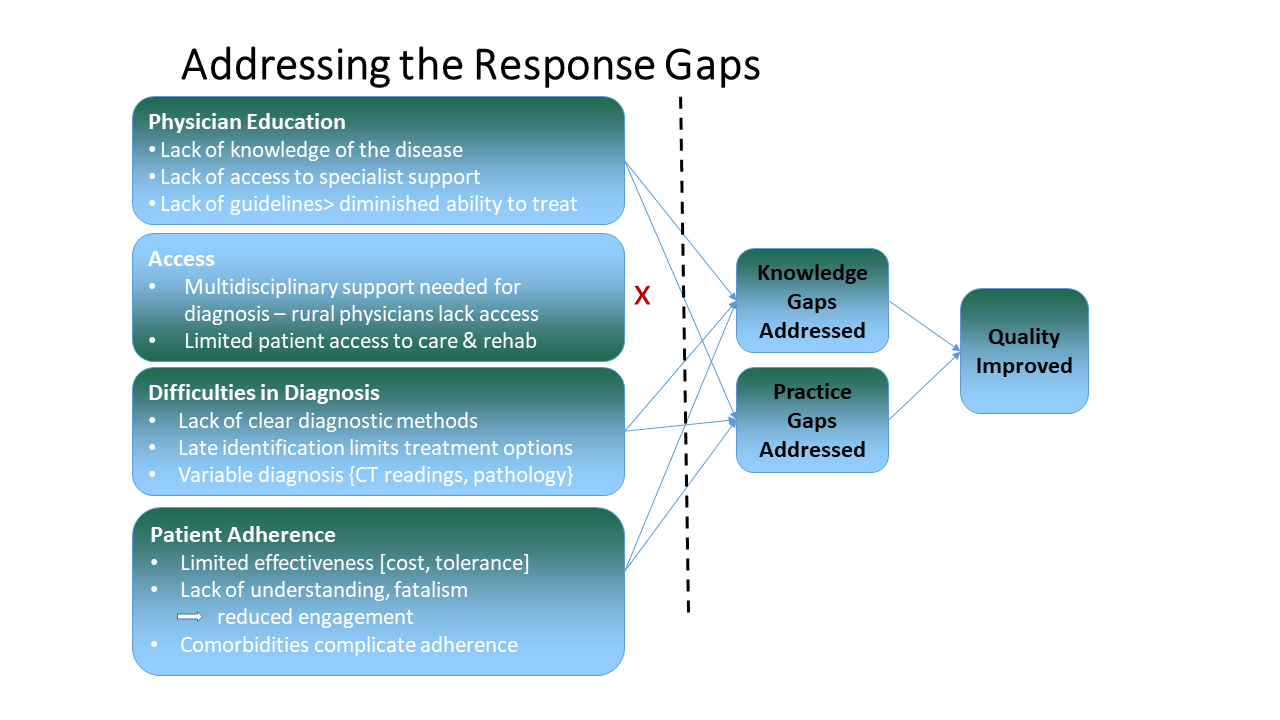 Addressing the Response Gaps

Physician Education
• Lack of knowledge of the disease
• Lack of access to specialist support
• Lack of guidelines> diminished ability to treat

Access
• Multidisciplinary support needed for diagnosis – rural physicians lack access
• Limited patient access to care & rehab

X

Difficulties in Diagnosis
• Lack of clear diagnostic methods
• Late identification limits treatment options
• Variable diagnosis {CT readings, pathology}

Patient Adherence
• Limited effectiveness [cost, tolerance]
• Lack of understanding, fatalism
reduced engagement
• Comorbidities complicate adherence

Knowledge Gaps Addressed

Practice Gaps Addressed

Quality Improved